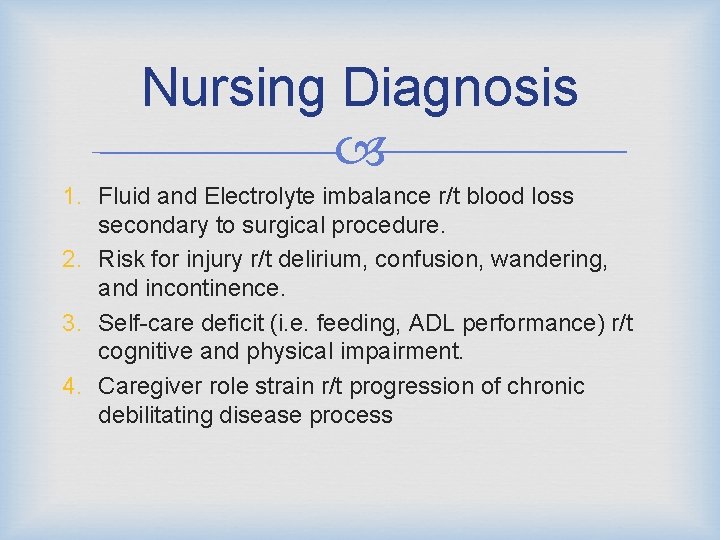 Nursing Diagnosis

1. Fluid and Electrolyte imbalance r/t blood loss secondary to surgical procedure.
2. Risk for injury r/t delirium, confusion, wandering, and incontinence.
3. Self-care deficit (i.e. feeding, ADL performance) r/t cognitive and physical impairment.
4. Caregiver role strain r/t progression of chronic debilitating disease process